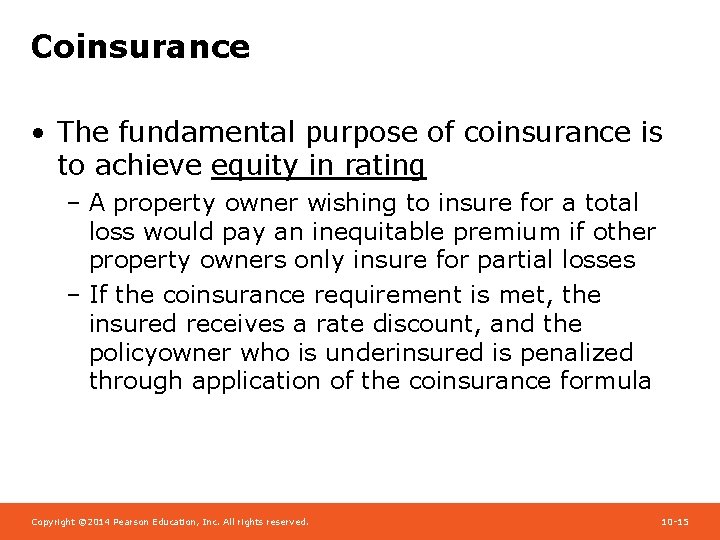 Coinsurance

• The fundamental purpose of coinsurance is to achieve equity in rating

– A property owner wishing to insure for a total loss would pay an inequitable premium if other property owners only insure for partial losses

– If the coinsurance requirement is met, the insured receives a rate discount, and the policyowner who is underinsured is penalized through application of the coinsurance formula

Copyright ©2014 Pearson Education, Inc. All rights reserved.

10-15